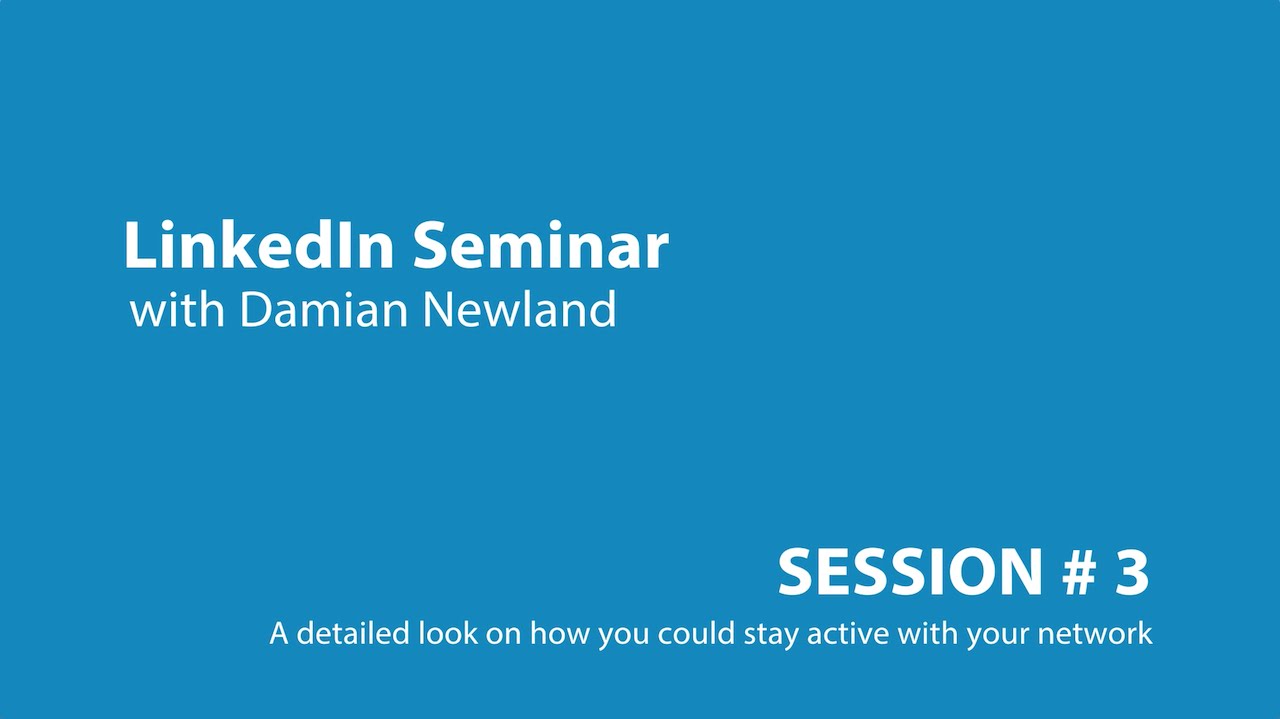 LinkedIn Seminar
with Damian Newland

SESSION # 3
A detailed look on how you could stay active with your network